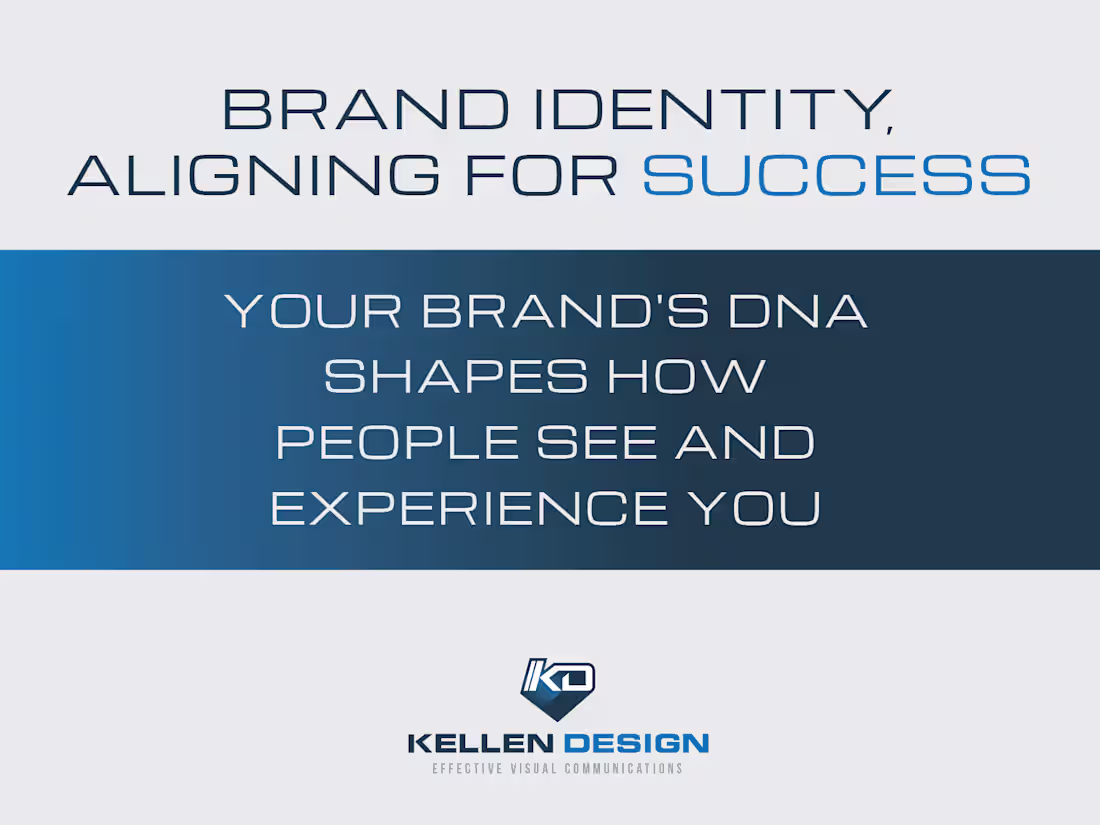 BRAND IDENTITY,
ALIGNING FOR SUCCESS

YOUR BRAND'S DNA SHAPES HOW PEOPLE SEE AND EXPERIENCE YOU

KD

KELLEN DESIGN
EFFECTIVE VISUAL COMMUNICATIONS